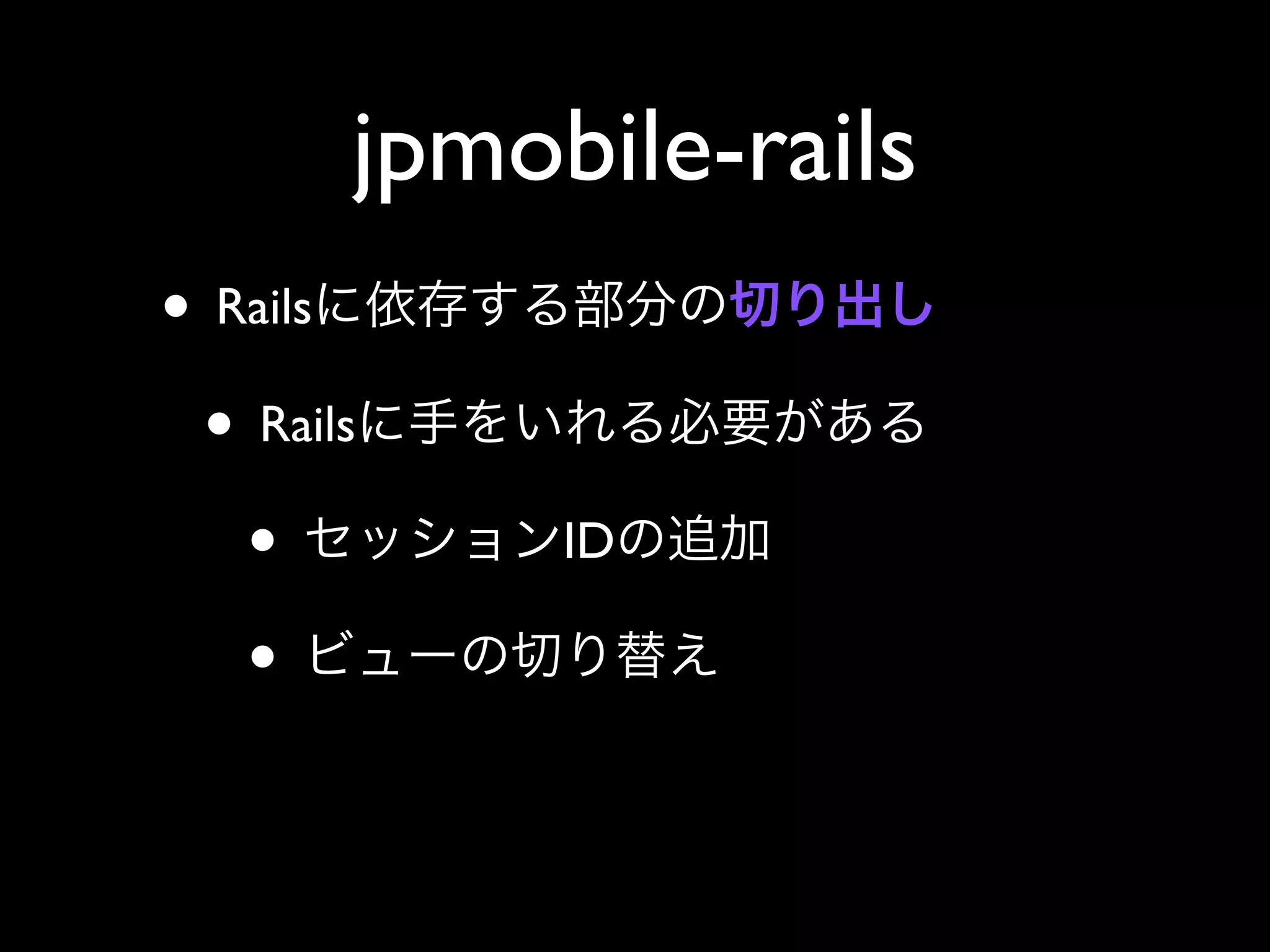 jpmobile-rails

• Railsに依存する部分の切り出し

• Railsに手をいれる必要がある

• セッションIDの追加

• ビューの切り替え